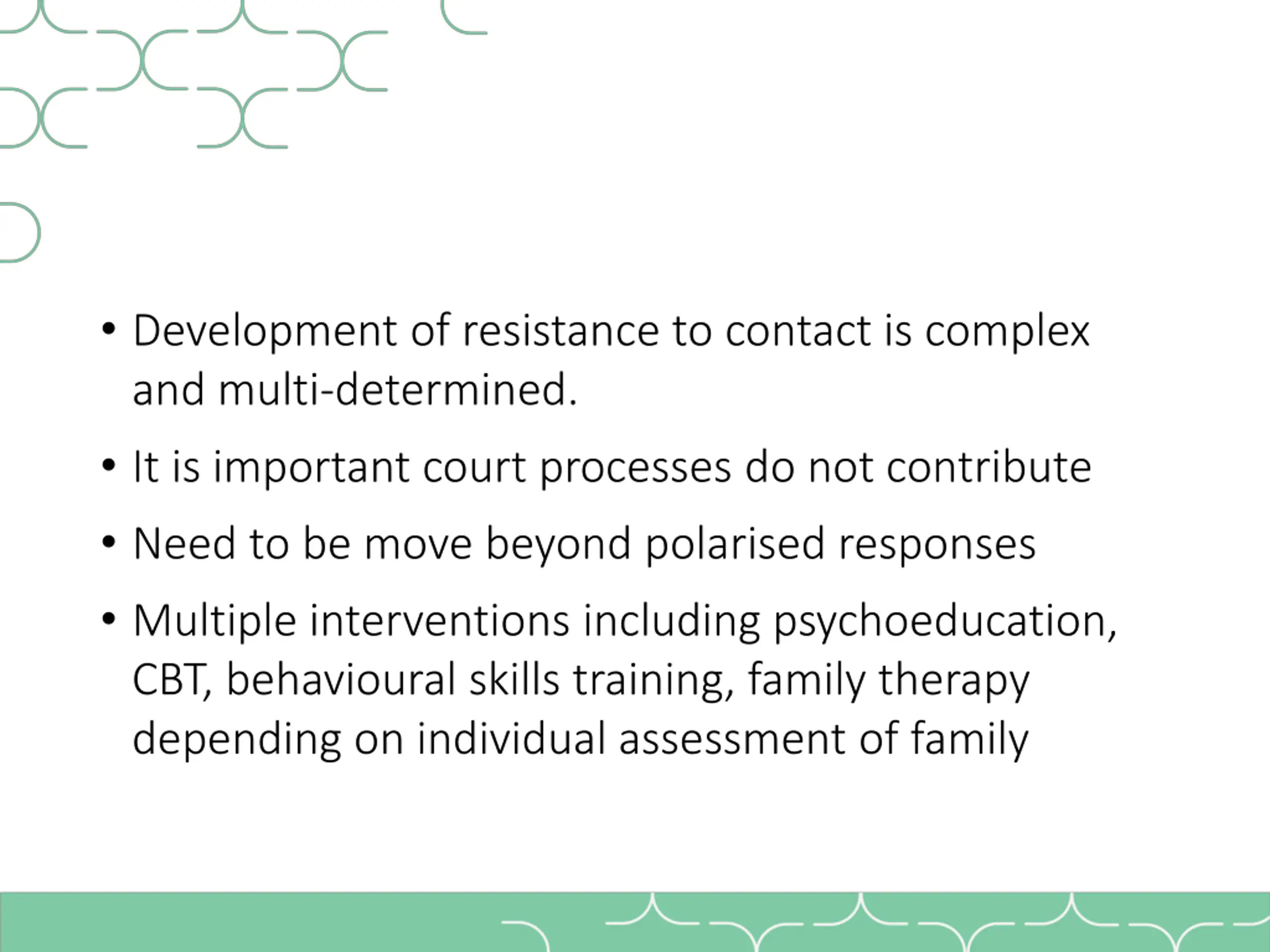 • Development of resistance to contact is complex and multi-determined.

• It is important court processes do not contribute

• Need to be move beyond polarised responses

• Multiple interventions including psychoeducation, CBT, behavioural skills training, family therapy depending on individual assessment of family